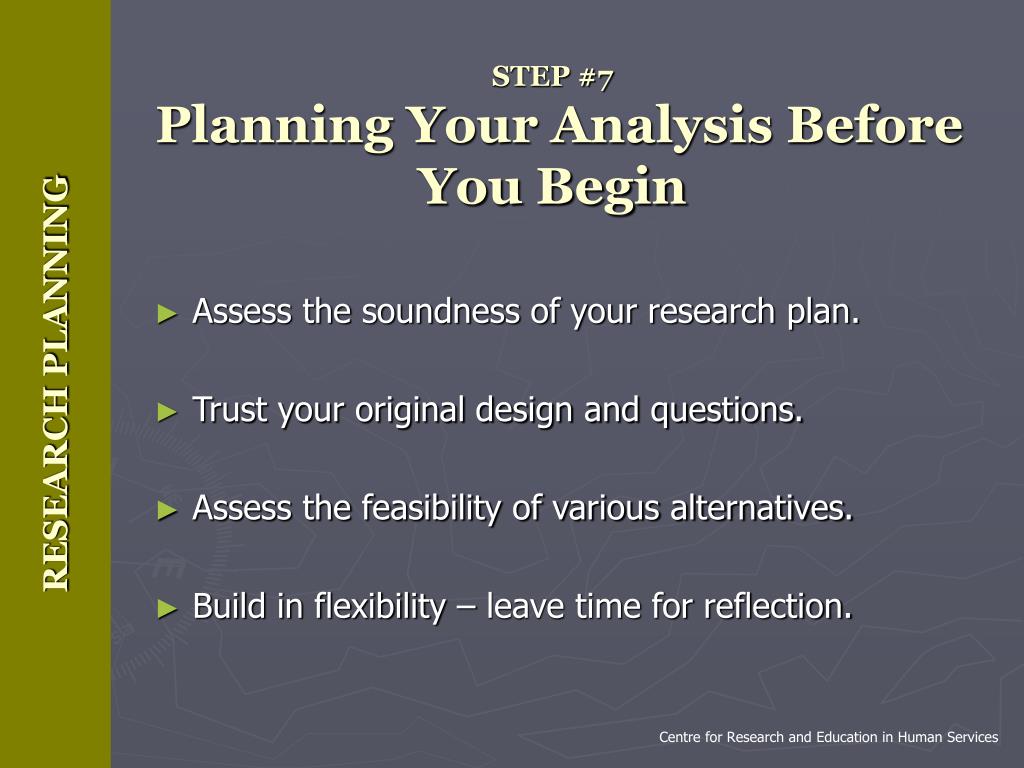 RESEARCH PLANNING

STEP #7
Planning Your Analysis Before You Begin

► Assess the soundness of your research plan.

► Trust your original design and questions.

► Assess the feasibility of various alternatives.

► Build in flexibility – leave time for reflection.

Centre for Research and Education in Human Services